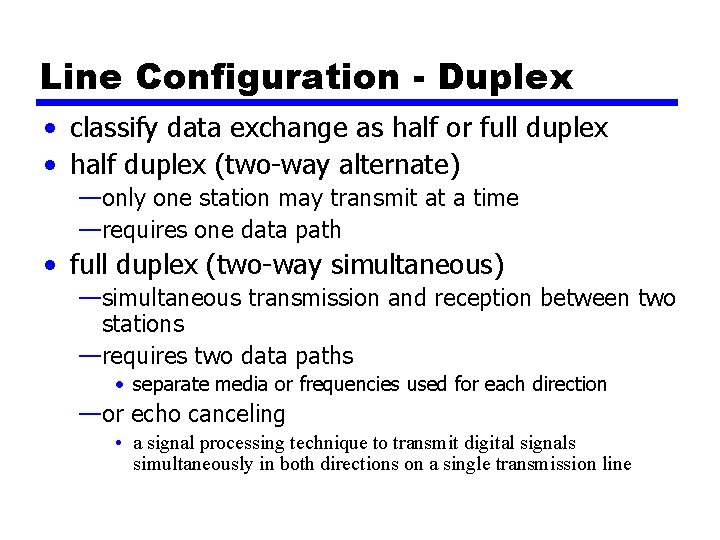 Line Configuration - Duplex

• classify data exchange as half or full duplex
• half duplex (two-way alternate)
—only one station may transmit at a time
—requires one data path
• full duplex (two-way simultaneous)
—simultaneous transmission and reception between two stations
—requires two data paths
• separate media or frequencies used for each direction
—or echo canceling
• a signal processing technique to transmit digital signals simultaneously in both directions on a single transmission line